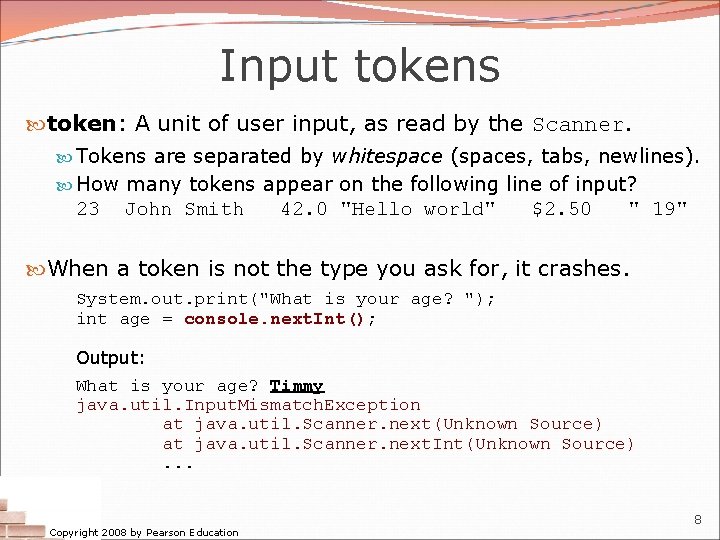 Input tokens

token: A unit of user input, as read by the Scanner.

Tokens are separated by whitespace (spaces, tabs, newlines).

How many tokens appear on the following line of input?
23 John Smith 42.0 "Hello world" $2.50 " 19"

When a token is not the type you ask for, it crashes.

System.out.print("What is your age? ");
int age = console.nextInt();

Output:

What is your age? Timmy
java.util.InputMismatchException
at java.util.Scanner.next(Unknown Source)
at java.util.Scanner.nextInt(Unknown Source)
...

Copyright 2008 by Pearson Education

8